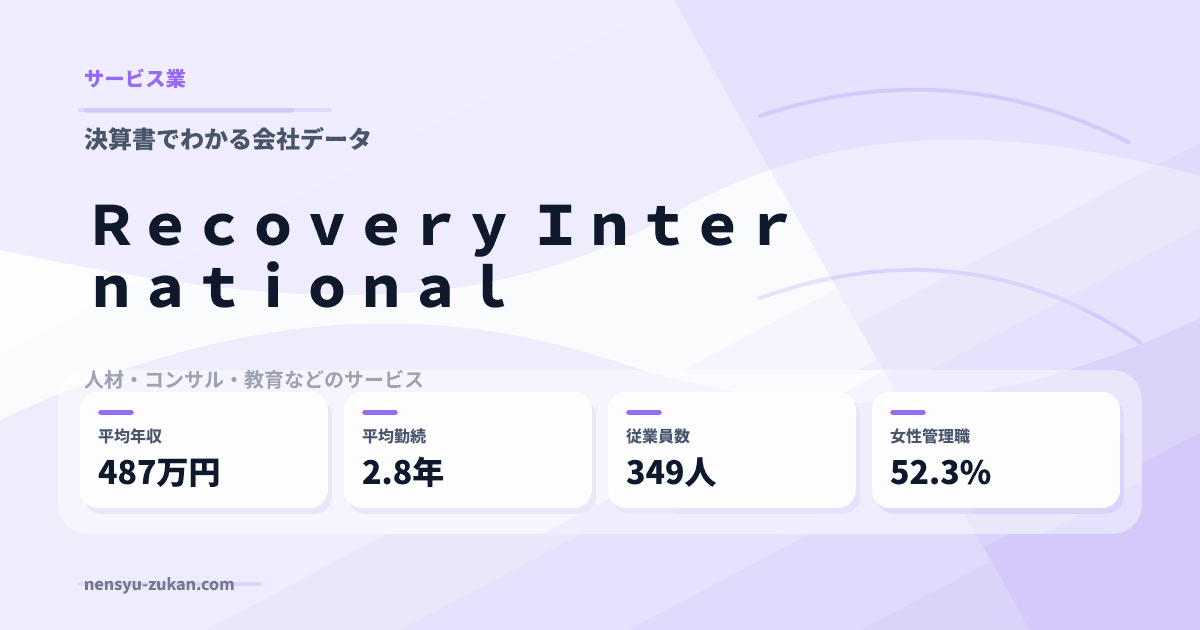 サービス業

決算書でわかる会社データ

Recovery International

人材・コンサル・教育などのサービス

平均年収
487万円

平均勤続
2.8年

従業員数
349人

女性管理職
52.3%

nensyu-zukan.com